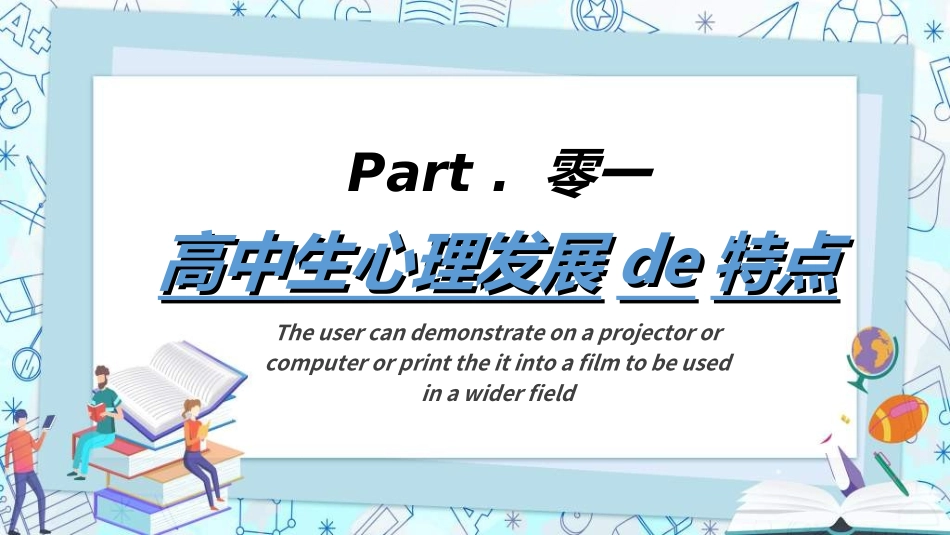 Part . 零一

高中生心理发展 de 特点

The user can demonstrate on a projector or computer or print the it into a film to be used in a wider field